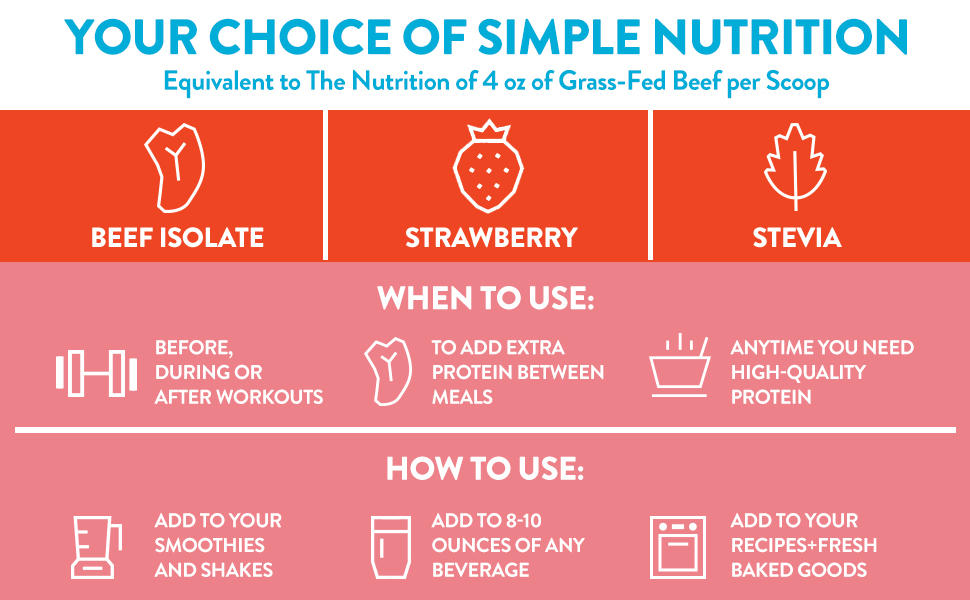 YOUR CHOICE OF SIMPLE NUTRITION

Equivalent to The Nutrition of 4 oz of Grass-Fed Beef per Scoop

BEEF ISOLATE

STRAWBERRY

STEVIA

WHEN TO USE:

BEFORE, DURING OR AFTER WORKOUTS

TO ADD EXTRA PROTEIN BETWEEN MEALS

ANYTIME YOU NEED HIGH-QUALITY PROTEIN

HOW TO USE:

ADD TO YOUR SMOOTHIES AND SHAKES

ADD TO 8-10 OUNCES OF ANY BEVERAGE

ADD TO YOUR RECIPES+FRESH BAKED GOODS